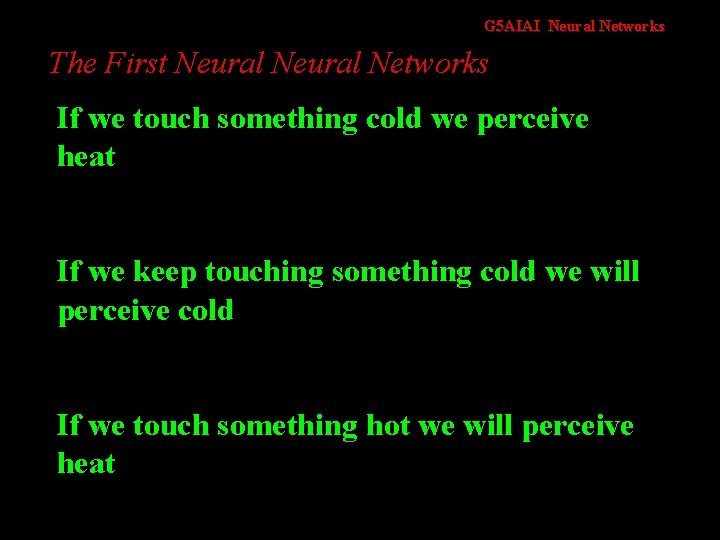 G5AIAI Neural Networks

The First Neural Neural Networks

If we touch something cold we perceive heat

If we keep touching something cold we will perceive cold

If we touch something hot we will perceive heat